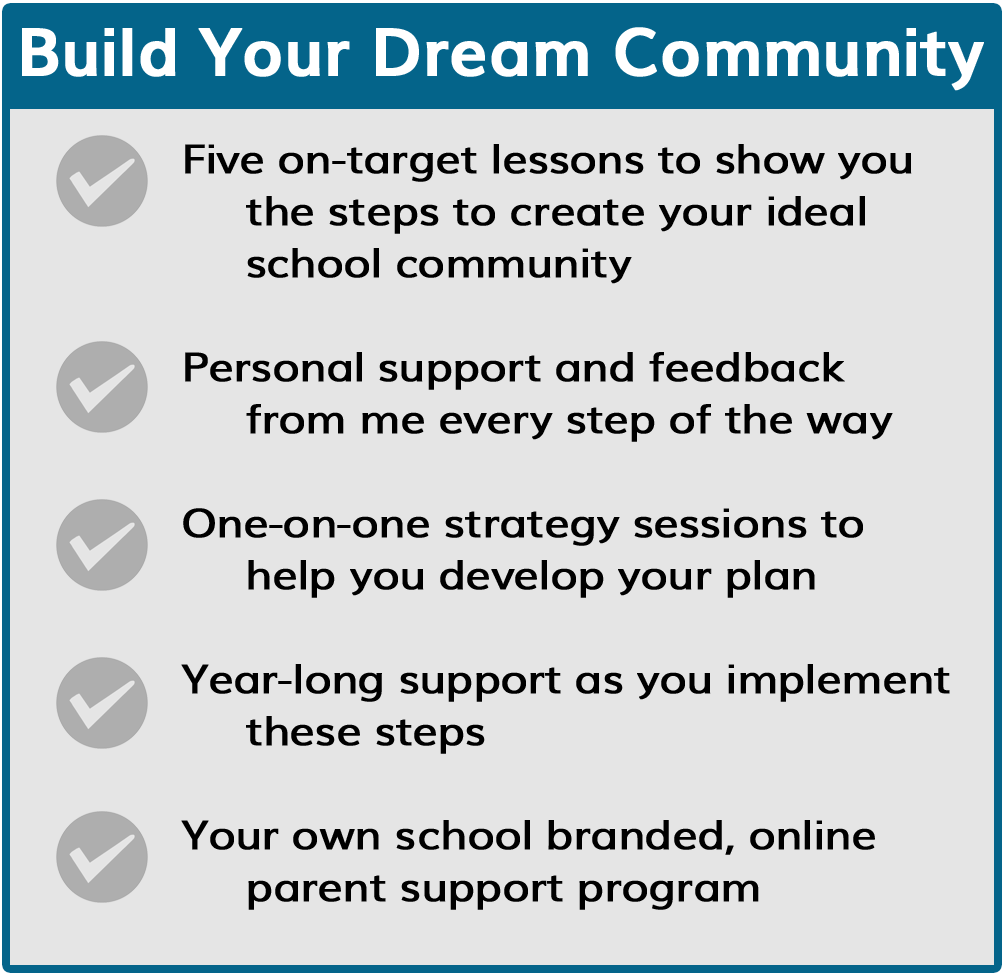 Build Your Dream Community

Five on-target lessons to show you the steps to create your ideal school community

Personal support and feedback from me every step of the way

One-on-one strategy sessions to help you develop your plan

Year-long support as you implement these steps

Your own school branded, online parent support program